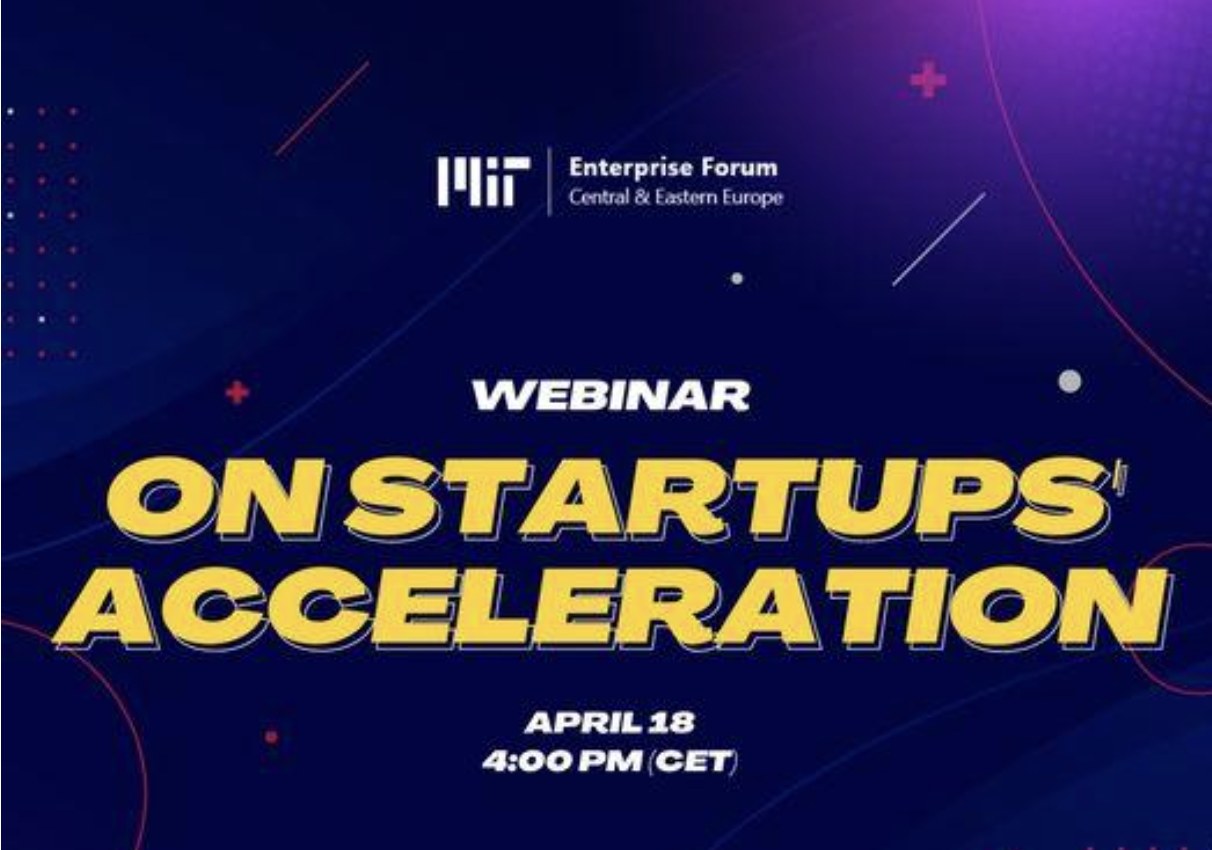 MIT Enterprise Forum
Central & Eastern Europe

WEBINAR

ON STARTUPS'
ACCELERATION

APRIL 18
4:00 PM (CET)